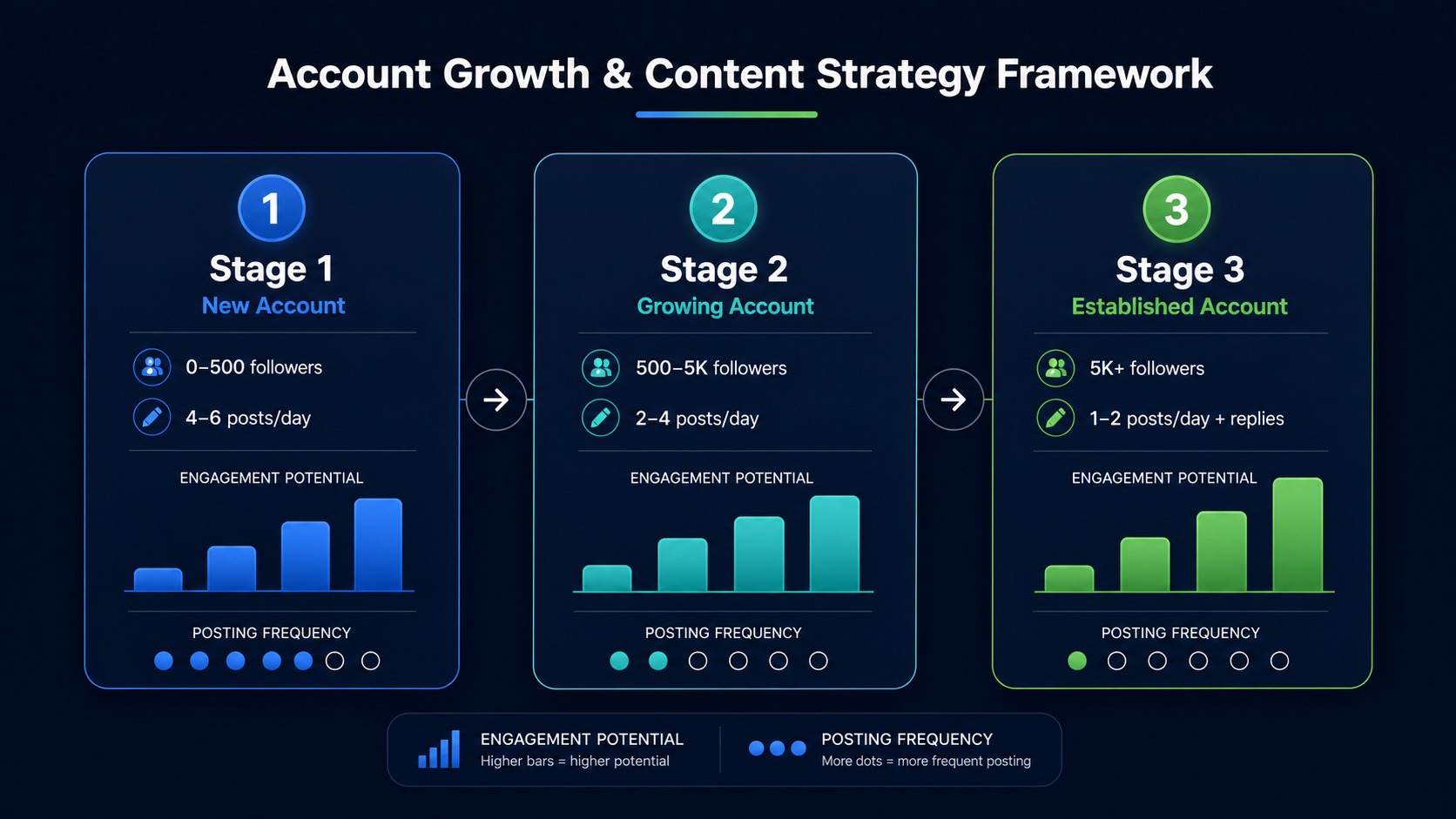 Account Growth & Content Strategy Framework

1
Stage 1
New Account

0–500 followers
4–6 posts/day

ENGAGEMENT POTENTIAL

POSTING FREQUENCY

2
Stage 2
Growing Account

500–5K followers
2–4 posts/day

ENGAGEMENT POTENTIAL

POSTING FREQUENCY

3
Stage 3
Established Account

5K+ followers
1–2 posts/day + replies

ENGAGEMENT POTENTIAL

POSTING FREQUENCY

ENGAGEMENT POTENTIAL
Higher bars = higher potential

POSTING FREQUENCY
More dots = more frequent posting